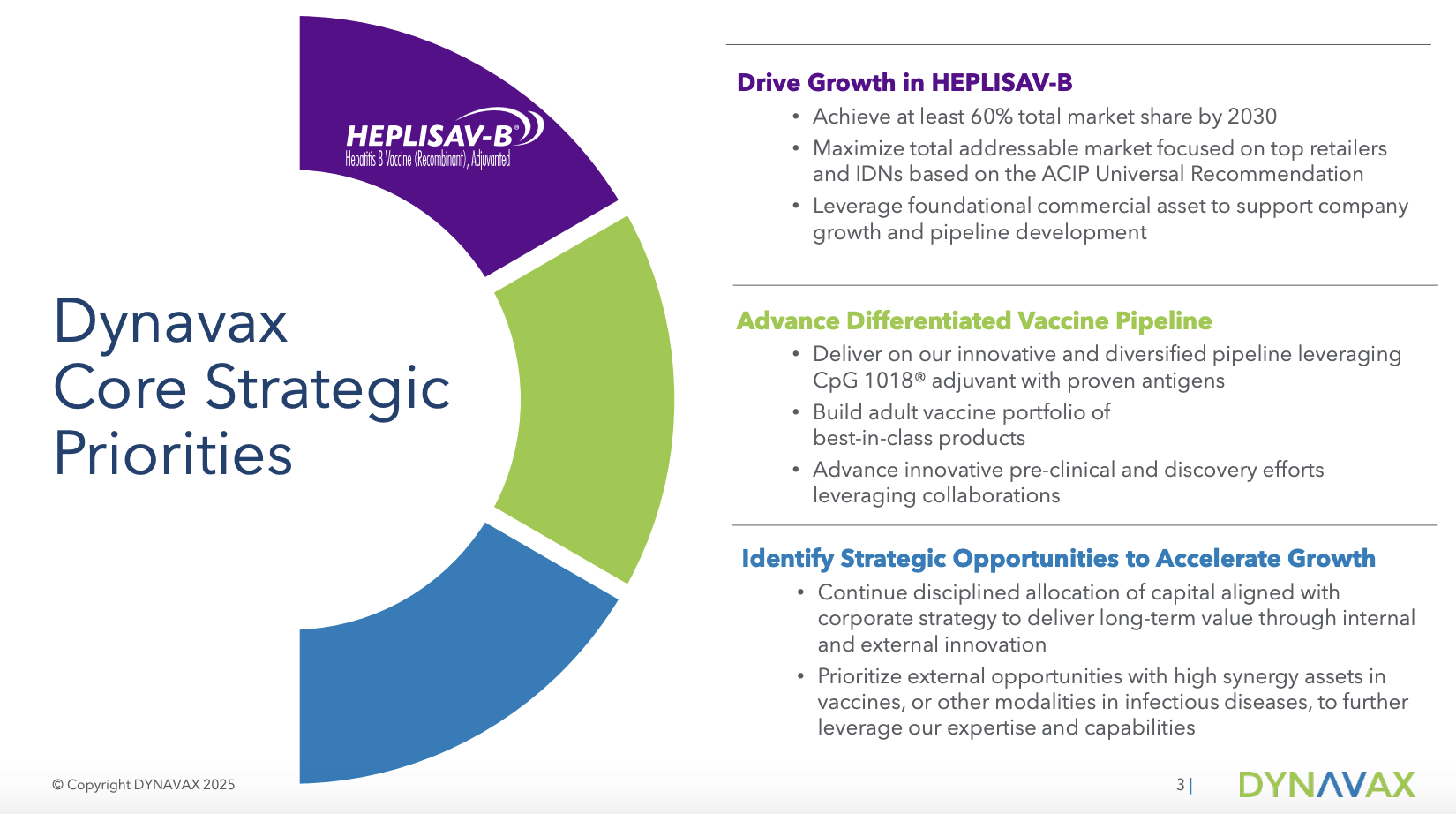 HEPLISAV-B®
Hepatitis B Vaccine (Recombinant), Adjuvanted

Dynavax Core Strategic Priorities

Drive Growth in HEPLISAV-B

• Achieve at least 60% total market share by 2030
• Maximize total addressable market focused on top retailers and IDNs based on the ACIP Universal Recommendation
• Leverage foundational commercial asset to support company growth and pipeline development

Advance Differentiated Vaccine Pipeline

• Deliver on our innovative and diversified pipeline leveraging CpG 1018® adjuvant with proven antigens
• Build adult vaccine portfolio of best-in-class products
• Advance innovative pre-clinical and discovery efforts leveraging collaborations

Identify Strategic Opportunities to Accelerate Growth

• Continue disciplined allocation of capital aligned with corporate strategy to deliver long-term value through internal and external innovation
• Prioritize external opportunities with high synergy assets in vaccines, or other modalities in infectious diseases, to further leverage our expertise and capabilities

© Copyright DYNAVAX 2025

3 |

DYNAVAX